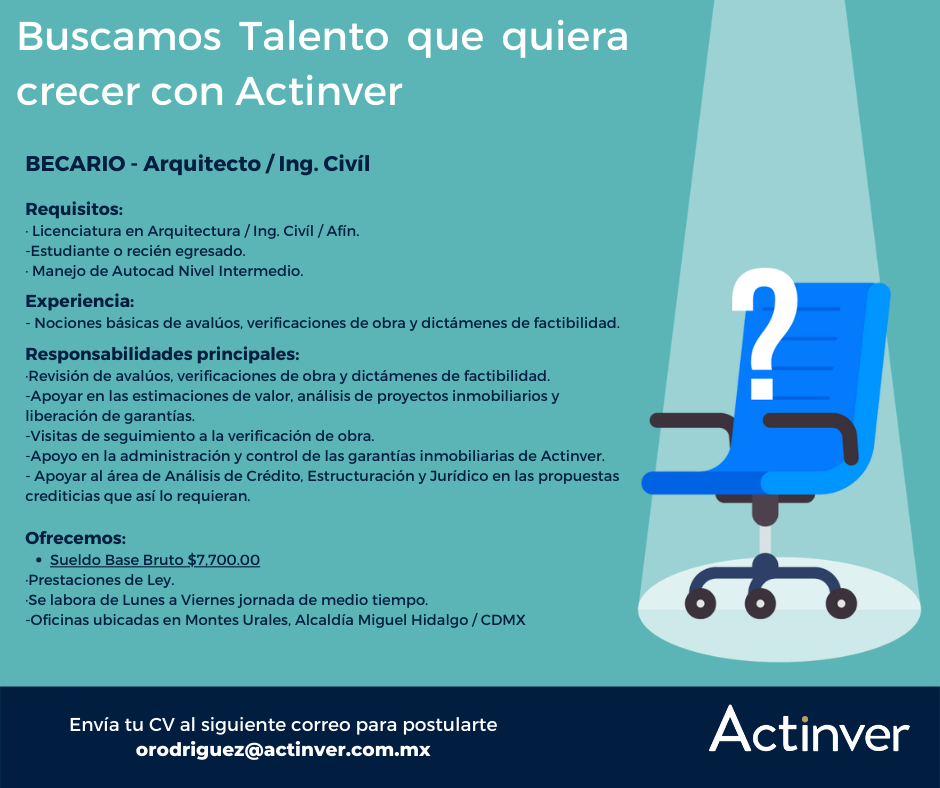 Buscamos Talento que quiera crecer con Actinver

BECARIO - Arquitecto / Ing. Civíl

Requisitos:
· Licenciatura en Arquitectura / Ing. Civil / Afín.
-Estudiante o recién egresado.
· Manejo de Autocad Nivel Intermedio.

Experiencia:
- Nociones básicas de avalúos, verificaciones de obra y dictámenes de factibilidad.

Responsabilidades principales:
·Revisión de avalúos, verificaciones de obra y dictámenes de factibilidad.
-Apoyar en las estimaciones de valor, análisis de proyectos inmobiliarios y liberación de garantías.
-Visitas de seguimiento a la verificación de obra.
-Apoyo en la administración y control de las garantías inmobiliarias de Actinver.
- Apoyar al área de Análisis de Crédito, Estructuración y Jurídico en las propuestas crediticias que así lo requieran.

Ofrecemos:
• Sueldo Base Bruto $7,700.00
·Prestaciones de Ley.
·Se labora de Lunes a Viernes jornada de medio tiempo.
-Oficinas ubicadas en Montes Urales, Alcaldía Miguel Hidalgo / CDMX

?

Envía tu CV al siguiente correo para postularte
orodriguez@actinver.com.mx

Actinver